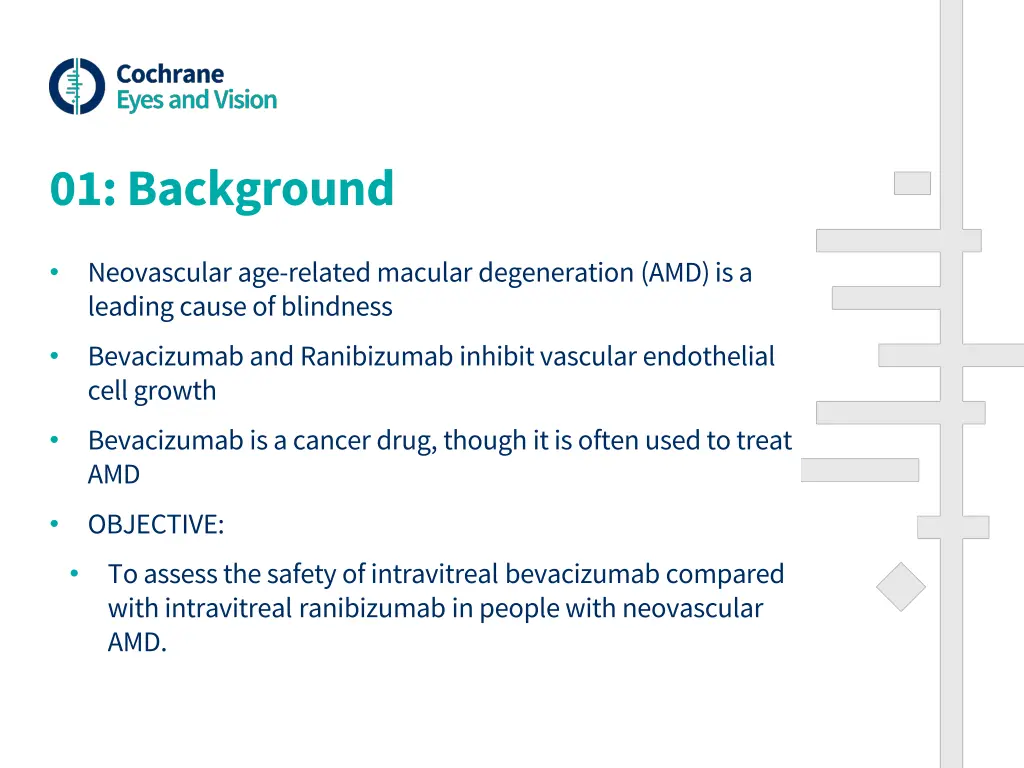 Cochrane
Eyes and Vision

01: Background

• Neovascular age-related macular degeneration (AMD) is a leading cause of blindness

• Bevacizumab and Ranibizumab inhibit vascular endothelial cell growth

• Bevacizumab is a cancer drug, though it is often used to treat AMD

• OBJECTIVE:

• To assess the safety of intravitreal bevacizumab compared with intravitreal ranibizumab in people with neovascular AMD.